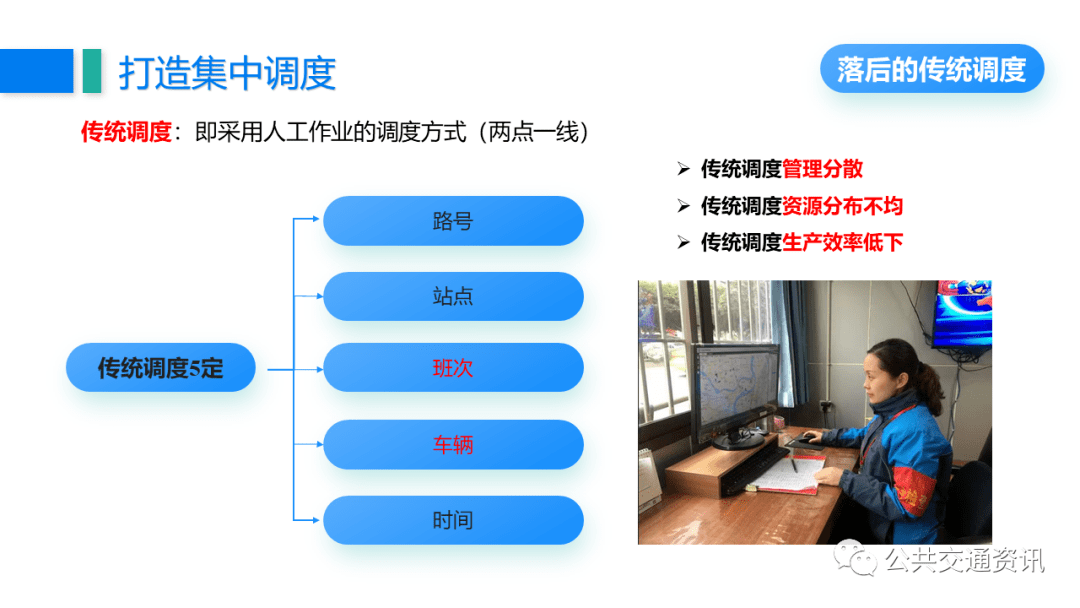 打造集中调度

落后的传统调度

传统调度：即采用人工作业的调度方式（两点一线）

➢ 传统调度管理分散
➢ 传统调度资源分布不均
➢ 传统调度生产效率低下

传统调度5定

路号

站点

班次

车辆

时间

公共交通资讯